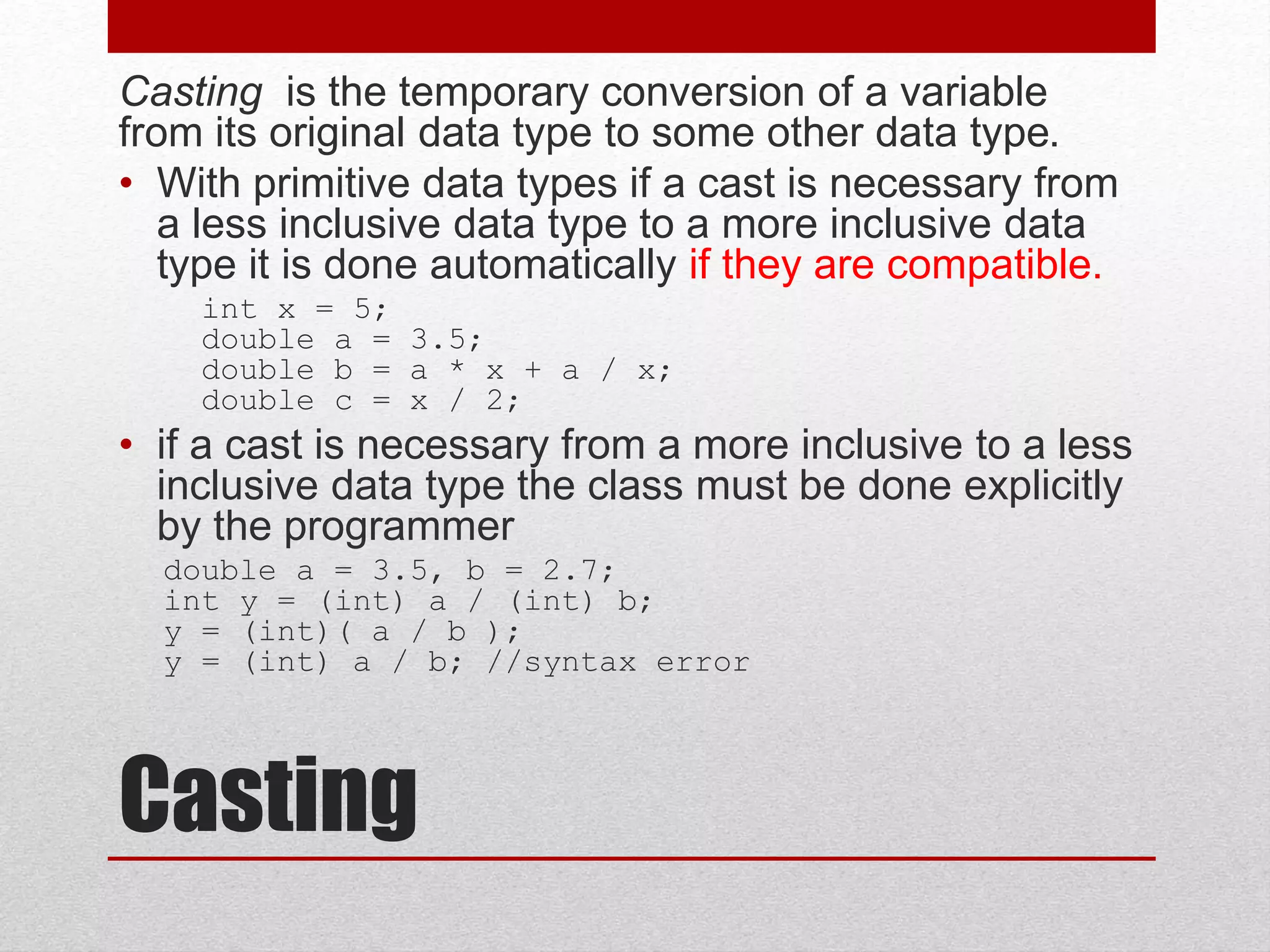 Casting is the temporary conversion of a variable from its original data type to some other data type.

• With primitive data types if a cast is necessary from a less inclusive data type to a more inclusive data type it is done automatically if they are compatible.

int x = 5;
double a = 3.5;
double b = a * x + a / x;
double c = x / 2;

• if a cast is necessary from a more inclusive to a less inclusive data type the class must be done explicitly by the programmer

double a = 3.5, b = 2.7;
int y = (int) a / (int) b;
y = (int)( a / b );
y = (int) a / b; //syntax error

Casting